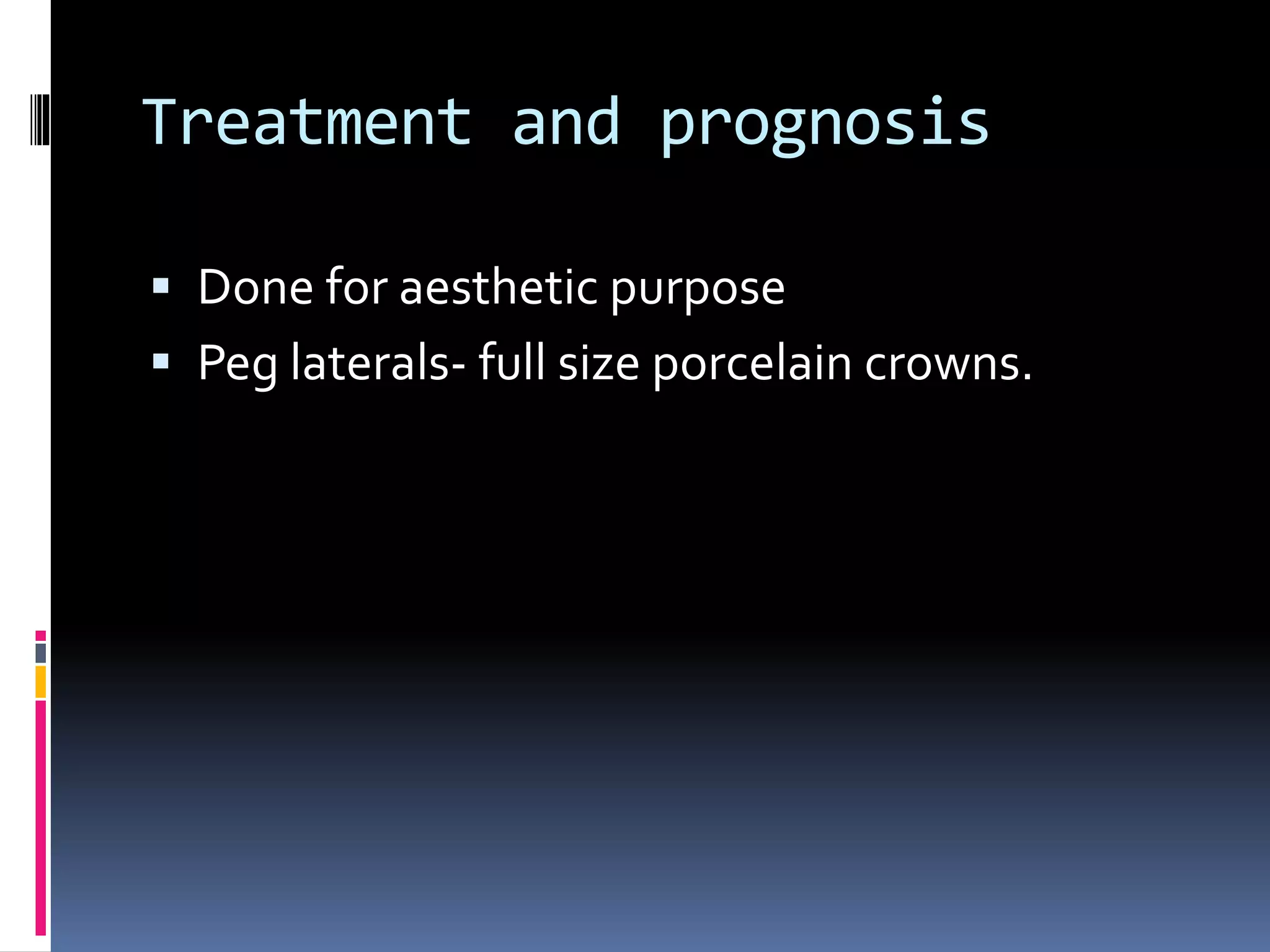 Treatment and prognosis

▪ Done for aesthetic purpose
▪ Peg laterals- full size porcelain crowns.